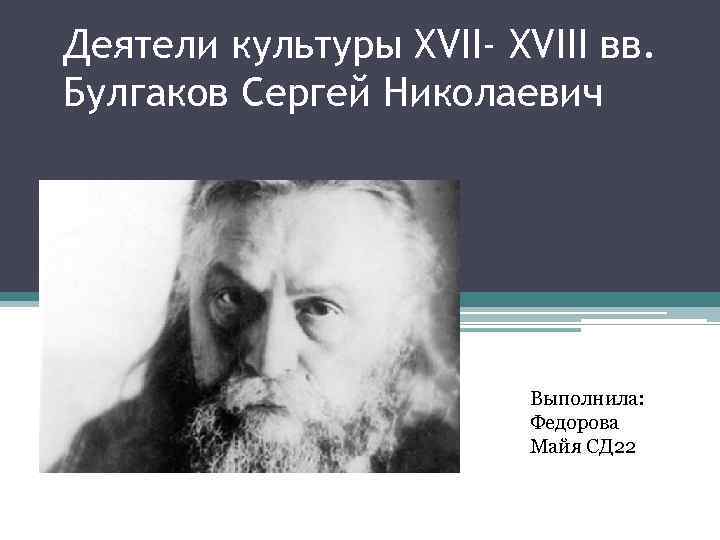 Деятели культуры XVII- XVIII вв. Булгаков Сергей Николаевич

Выполнила:
Федорова
Майя СД22